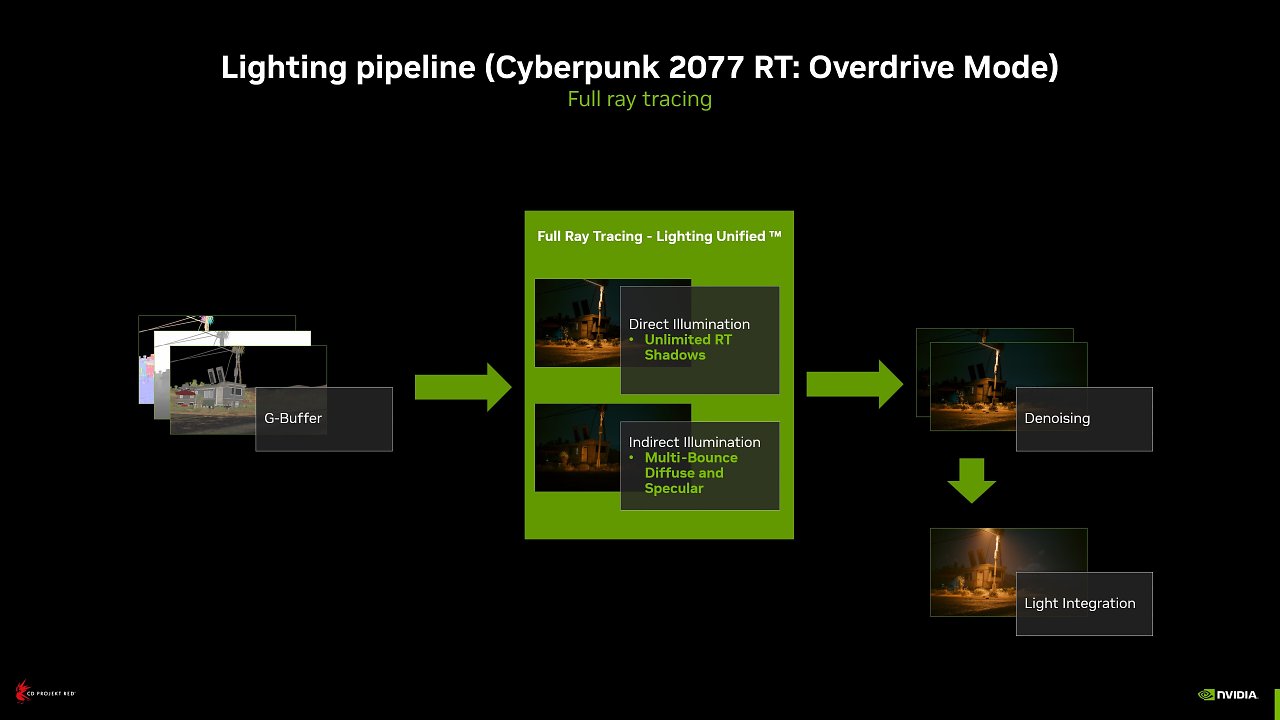 Lighting pipeline (Cyberpunk 2077 RT: Overdrive Mode)
Full ray tracing

G-Buffer

Full Ray Tracing - Lighting Unified ™

Direct Illumination
• Unlimited RT Shadows

Indirect Illumination
• Multi-Bounce Diffuse and Specular

Denoising

Light Integration

CD PROJEKT RED

NVIDIA